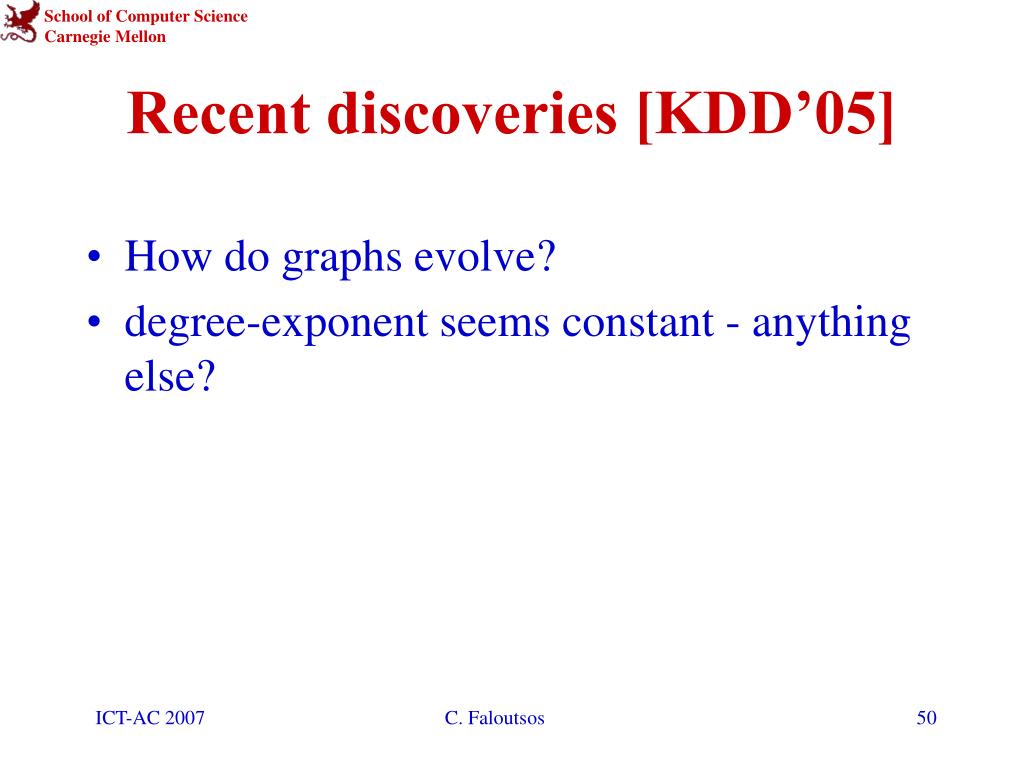 School of Computer Science
Carnegie Mellon

Recent discoveries [KDD'05]

• How do graphs evolve?
• degree-exponent seems constant - anything else?

ICT-AC 2007

C. Faloutsos

50